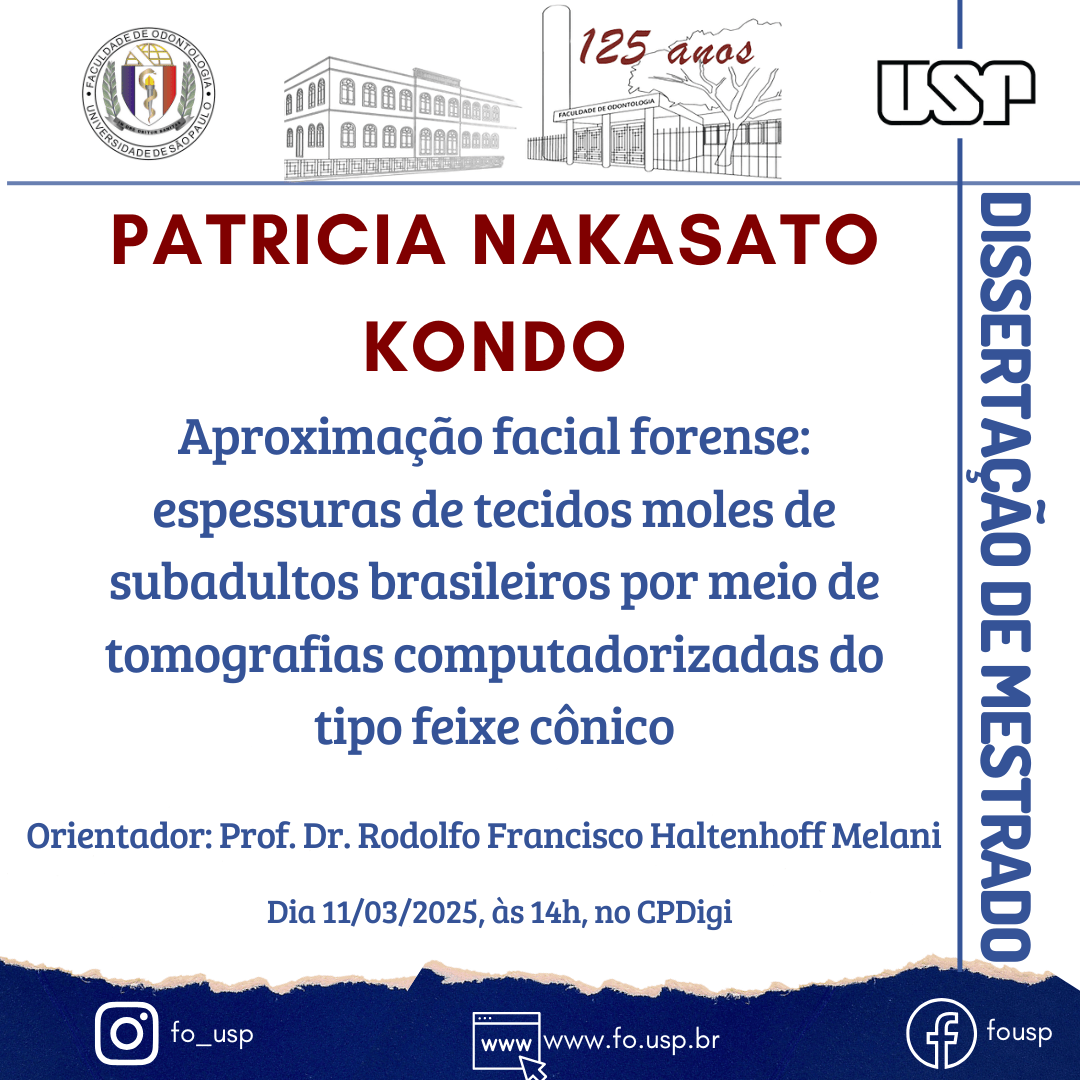 FACULDADE DE ODONTOLOGIA
UNIVERSIDADE DE SÃO PAULO

125 anos

FACULDADE DE ODONTOLOGIA

USP

PATRICIA NAKASATO KONDO

Aproximação facial forense: espessuras de tecidos moles de subadultos brasileiros por meio de tomografias computadorizadas do tipo feixe cônico

Orientador: Prof. Dr. Rodolfo Francisco Haltenhoff Melani

Dia 11/03/2025, às 14h, no CPDigi

DISSERTAÇÃO DE MESTRADO

fo_usp

www

www.fo.usp.br

fousp